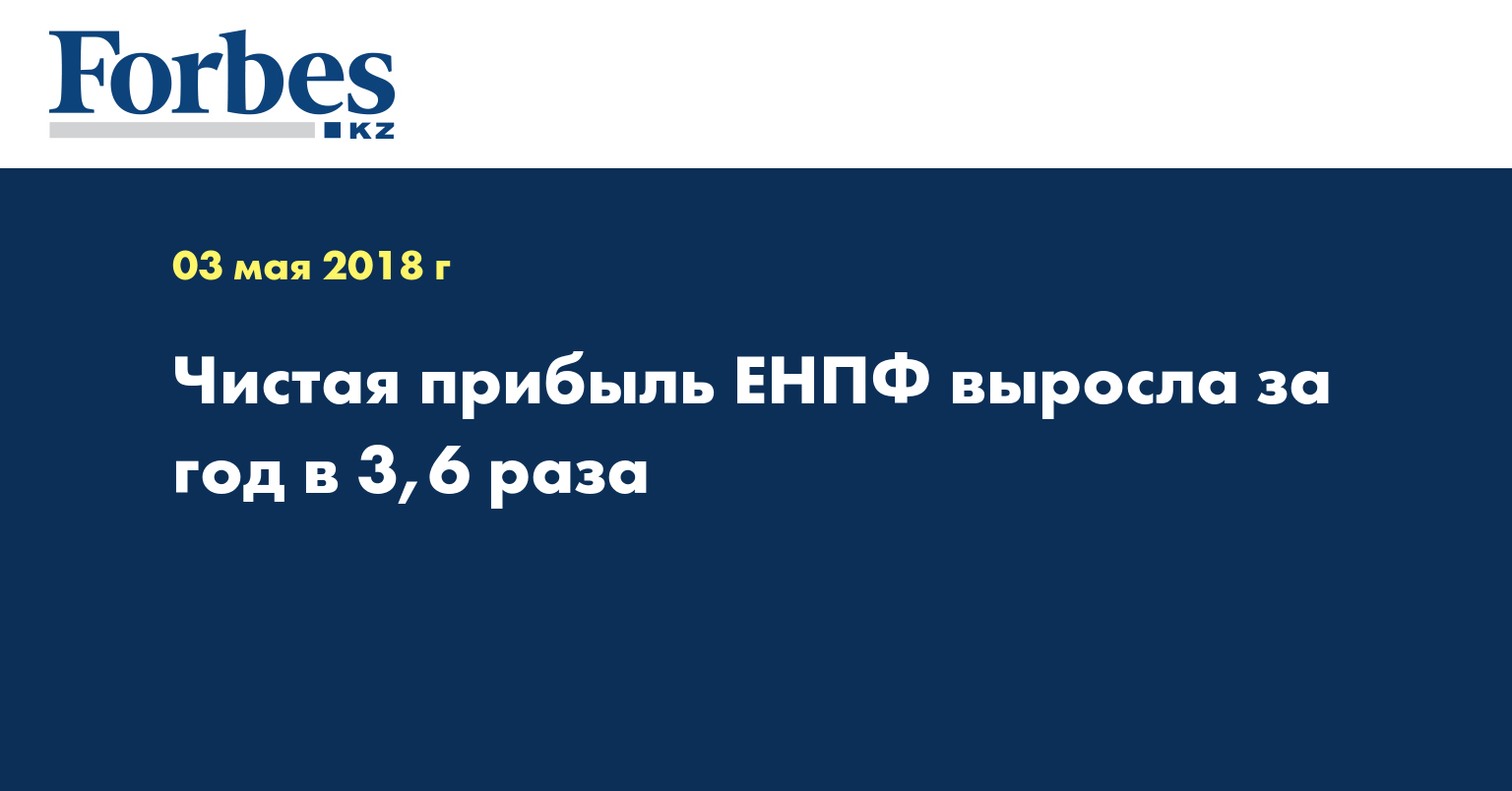 Forbes
KZ

03 мая 2018 г

Чистая прибыль ЕНПФ выросла за год в 3,6 раза